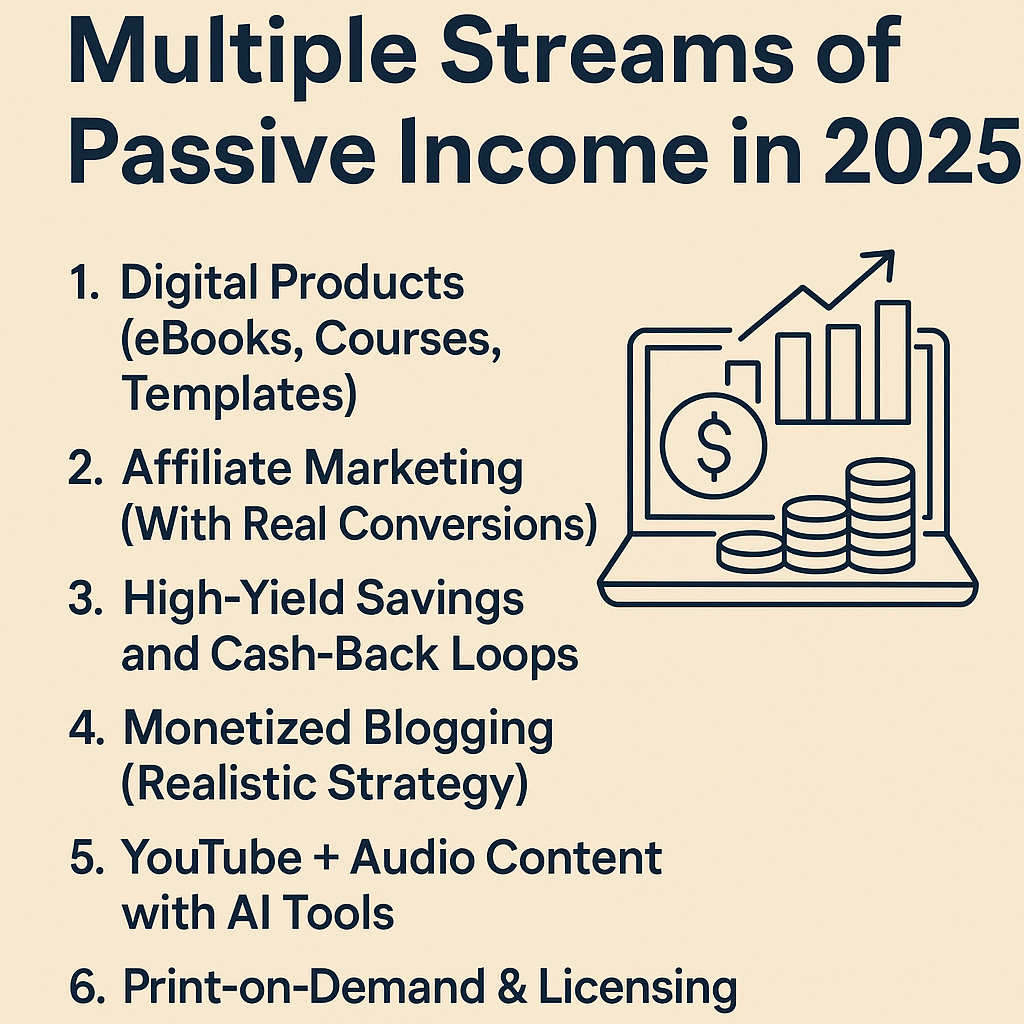 Multiple Streams of Passive Income in 2025

1. Digital Products (eBooks, Courses, Templates)

2. Affiliate Marketing (With Real Conversions)

3. High-Yield Savings and Cash-Back Loops

4. Monetized Blogging (Realistic Strategy)

5. YouTube + Audio Content with AI Tools

6. Print-on-Demand & Licensing

$